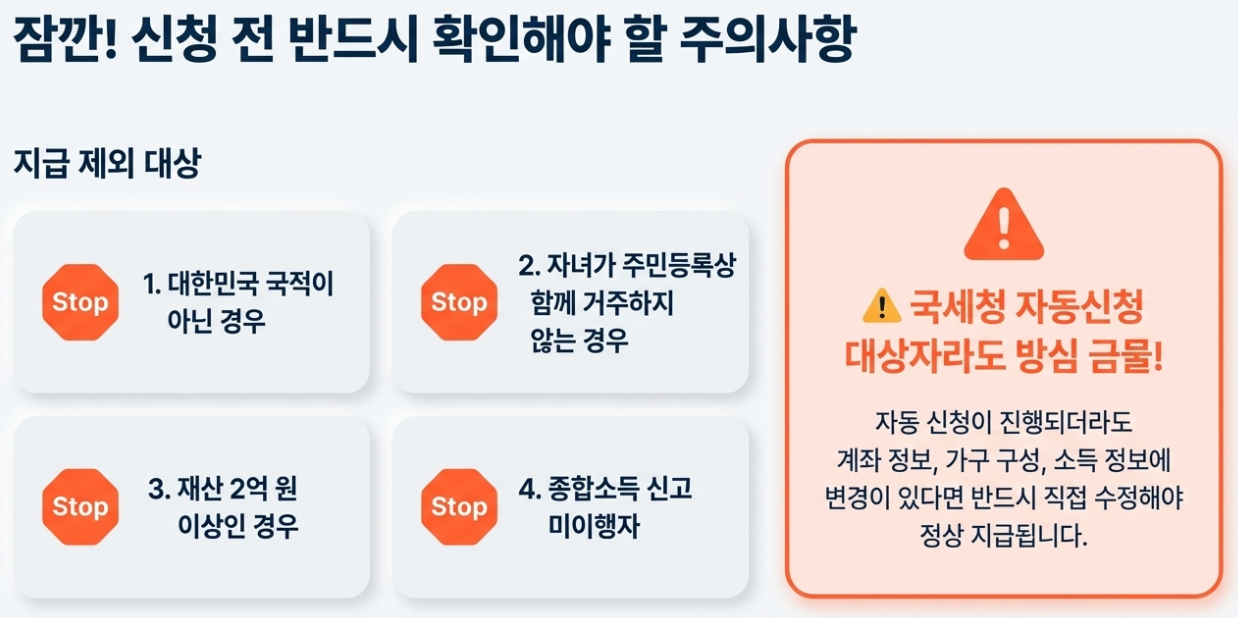 잠깐! 신청 전 반드시 확인해야 할 주의사항

지급 제외 대상

Stop

1. 대한민국 국적이 아닌 경우

Stop

2. 자녀가 주민등록상 함께 거주하지 않는 경우

Stop

3. 재산 2억 원 이상인 경우

Stop

4. 종합소득 신고 미이행자

⚠ 국세청 자동신청 대상자라도 방심 금물!

자동 신청이 진행되더라도 계좌 정보, 가구 구성, 소득 정보에 변경이 있다면 반드시 직접 수정해야 정상 지급됩니다.